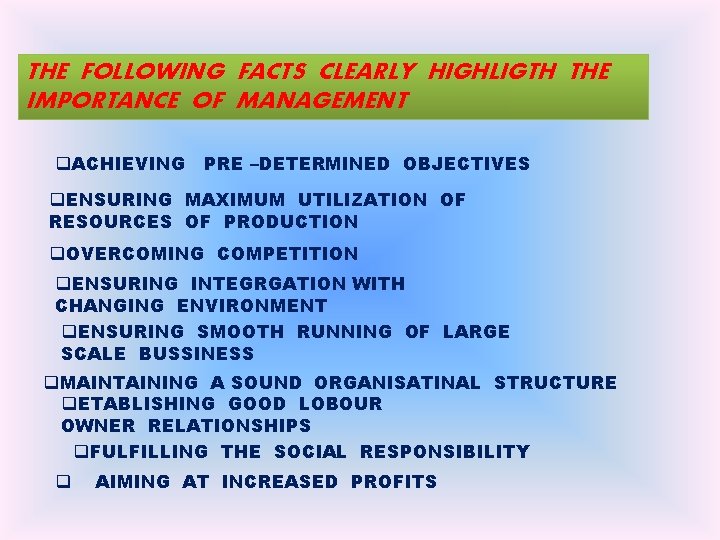 THE FOLLOWING FACTS CLEARLY HIGHLIGTH THE IMPORTANCE OF MANAGEMENT

❑ACHIEVING PRE –DETERMINED OBJECTIVES

❑ENSURING MAXIMUM UTILIZATION OF RESOURCES OF PRODUCTION

❑OVERCOMING COMPETITION

❑ENSURING INTEGRGATION WITH CHANGING ENVIRONMENT

❑ENSURING SMOOTH RUNNING OF LARGE SCALE BUSSINESS

❑MAINTAINING A SOUND ORGANISATINAL STRUCTURE

❑ETABLISHING GOOD LOBOUR OWNER RELATIONSHIPS

❑FULFILLING THE SOCIAL RESPONSIBILITY

❑ AIMING AT INCREASED PROFITS